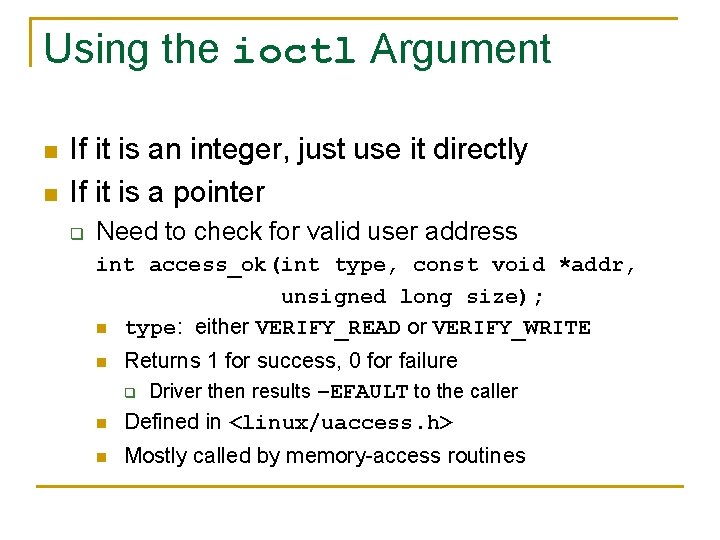 Using the ioctl Argument

If it is an integer, just use it directly

If it is a pointer

Need to check for valid user address

int access_ok(int type, const void *addr,
                  unsigned long size);

type: either VERIFY_READ or VERIFY_WRITE

Returns 1 for success, 0 for failure

Driver then results –EFAULT to the caller

Defined in <linux/uaccess.h>

Mostly called by memory-access routines